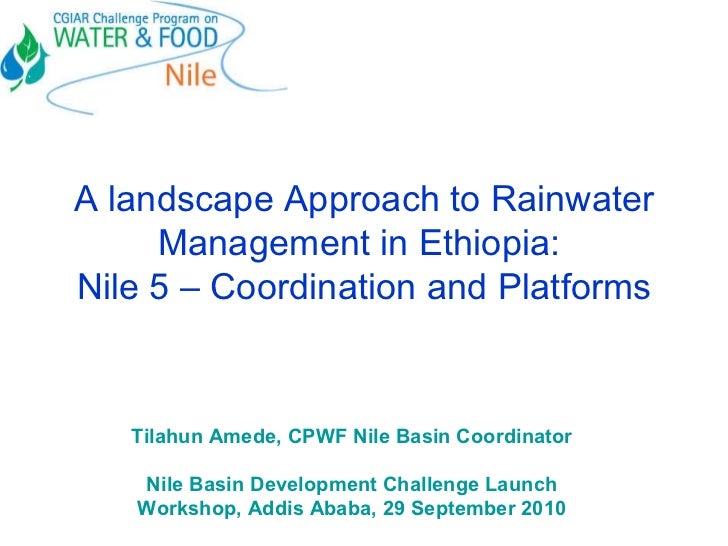 CGIAR Challenge Program on
WATER & FOOD
Nile

A landscape Approach to Rainwater Management in Ethiopia:
Nile 5 – Coordination and Platforms

Tilahun Amede, CPWF Nile Basin Coordinator

Nile Basin Development Challenge Launch Workshop, Addis Ababa, 29 September 2010